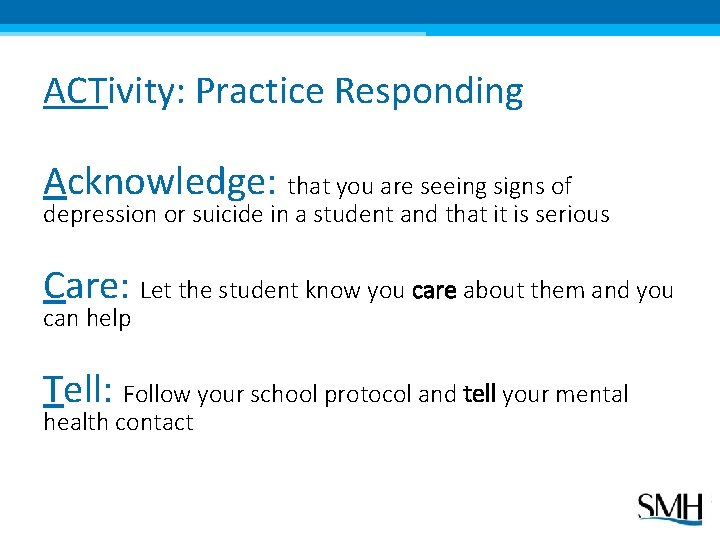 ACTivity: Practice Responding

Acknowledge: that you are seeing signs of depression or suicide in a student and that it is serious

Care: Let the student know you care about them and you can help

Tell: Follow your school protocol and tell your mental health contact

SMH